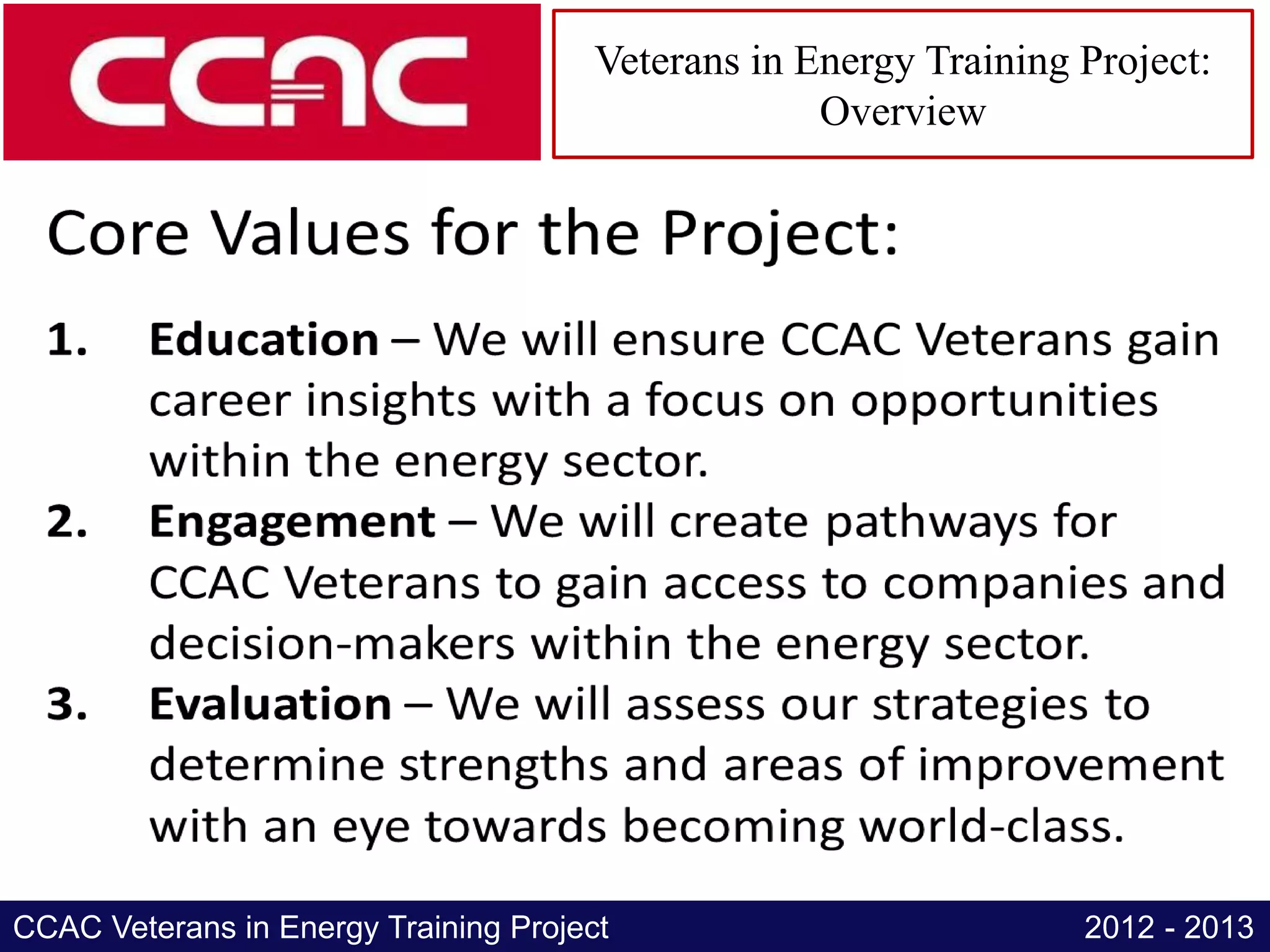 CCAC

Veterans in Energy Training Project: Overview

Core Values for the Project:

1. Education – We will ensure CCAC Veterans gain career insights with a focus on opportunities within the energy sector.
2. Engagement – We will create pathways for CCAC Veterans to gain access to companies and decision-makers within the energy sector.
3. Evaluation – We will assess our strategies to determine strengths and areas of improvement with an eye towards becoming world-class.

CCAC Veterans in Energy Training Project

2012 - 2013